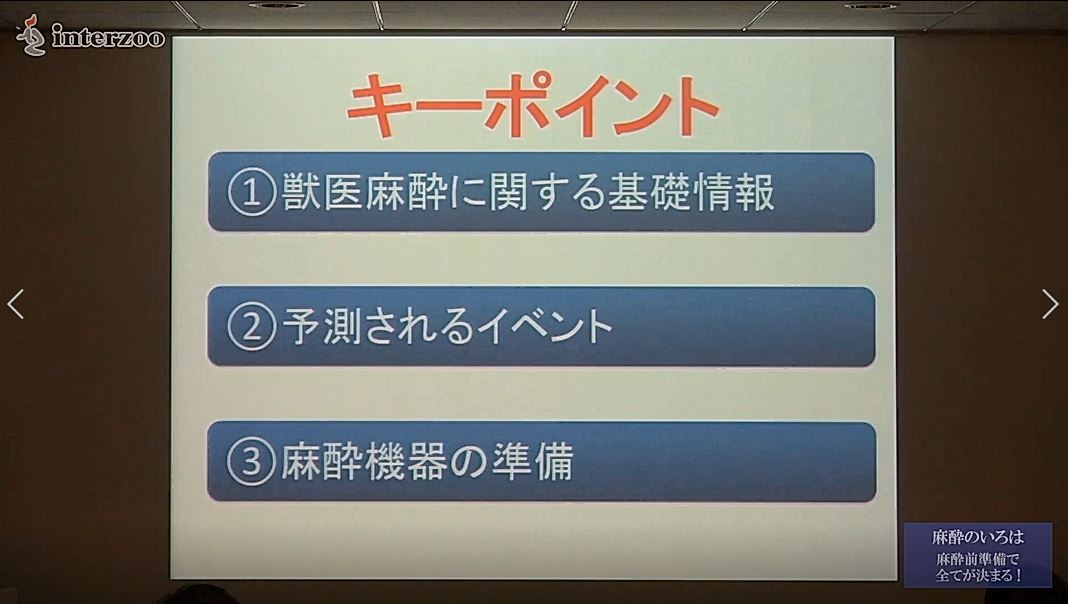 interzoo

キーポイント

①獣医麻酔に関する基礎情報

②予測されるイベント

③麻酔機器の準備

麻酔のいろは
麻酔前準備で
全てが決まる！